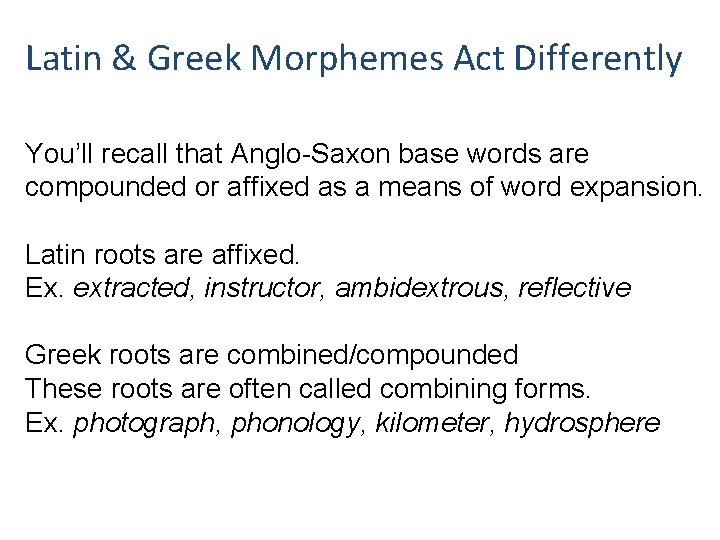 Latin & Greek Morphemes Act Differently

You'll recall that Anglo-Saxon base words are compounded or affixed as a means of word expansion.

Latin roots are affixed.
Ex. extracted, instructor, ambidextrous, reflective

Greek roots are combined/compounded
These roots are often called combining forms.
Ex. photograph, phonology, kilometer, hydrosphere